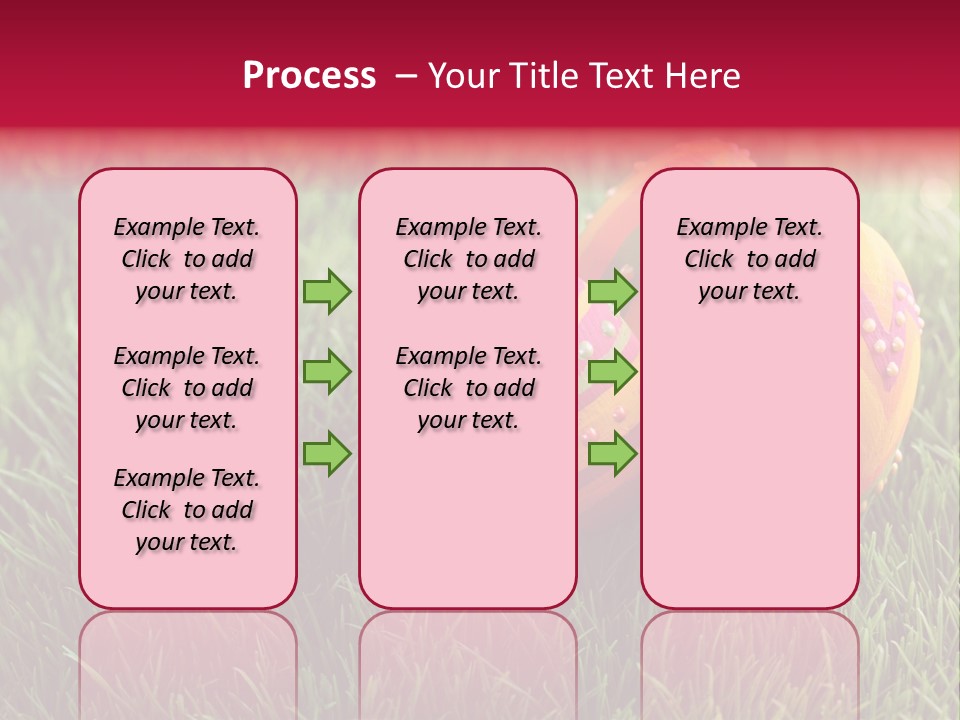 Process – Your Title Text Here

Example Text. Click to add your text.

Example Text. Click to add your text.

Example Text. Click to add your text.

Example Text. Click to add your text.

Example Text. Click to add your text.

Example Text. Click to add your text.